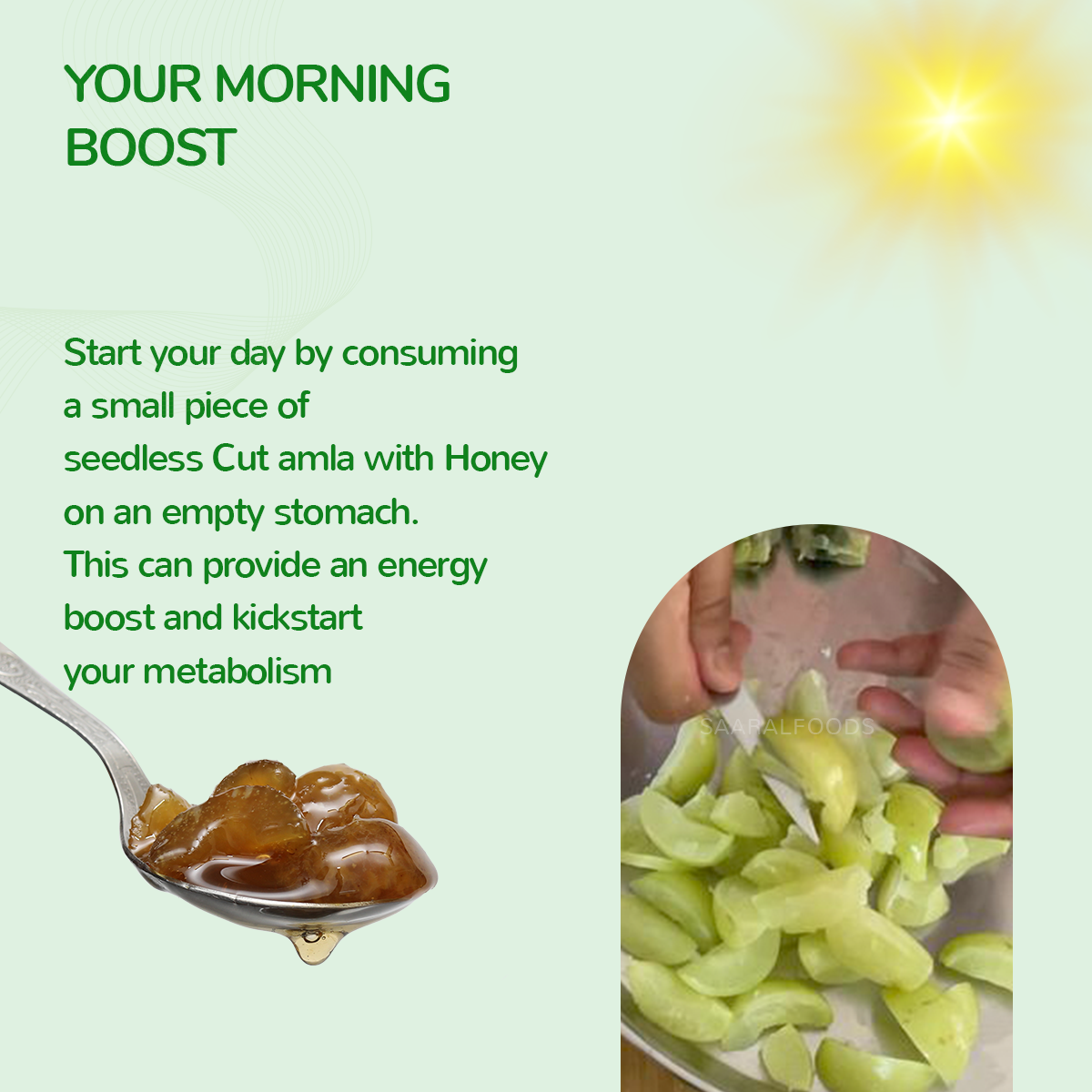 YOUR MORNING BOOST

Start your day by consuming a small piece of seedless Cut amla with Honey on an empty stomach. This can provide an energy boost and kickstart your metabolism

SAARALFOODS